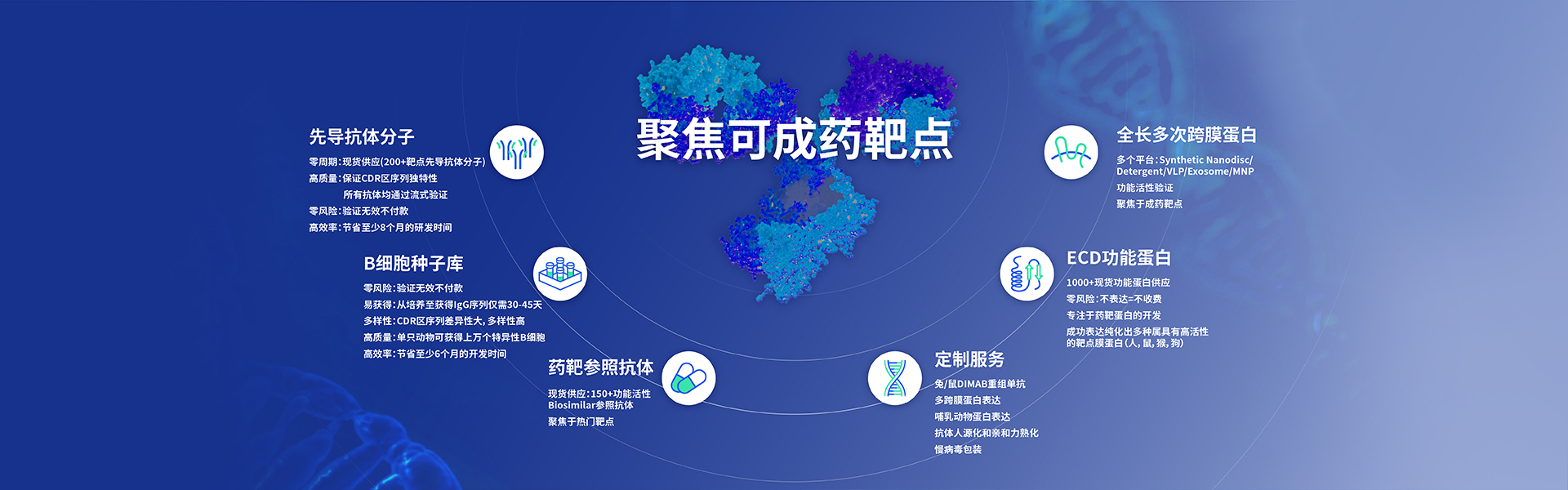 聚焦可成药靶点

先导抗体分子

零周期：现货供应(200+靶点先导抗体分子)
高质量：保证CDR区序列独特性
所有抗体均通过流式验证
零风险：验证无效不付款
高效率：节省至少8个月的研发时间

B细胞种子库

零风险：验证无效不付款
易获得：从培养至获得IgG序列仅需30-45天
多样性：CDR区序列差异性大，多样性高
高质量：单只动物可获得上万个特异性B细胞
高效率：节省至少6个月的开发时间

药靶参照抗体

现货供应：150+功能活性Biosimilar参照抗体
聚焦于热门靶点

全长多次跨膜蛋白

多个平台：Synthetic Nanodisc/Detergent/VLP/Exosome/MNP
功能活性验证
聚焦于成药靶点

ECD功能蛋白

1000+现货功能蛋白供应
零风险：不表达=不收费
专注于药靶蛋白的开发
成功表达纯化出多种属具有高活性的靶点膜蛋白(人，鼠，猴，狗)

定制服务

兔/鼠DIMAB重组单抗
多跨膜蛋白表达
哺乳动物蛋白表达
抗体人源化和亲和力熟化
慢病毒包装